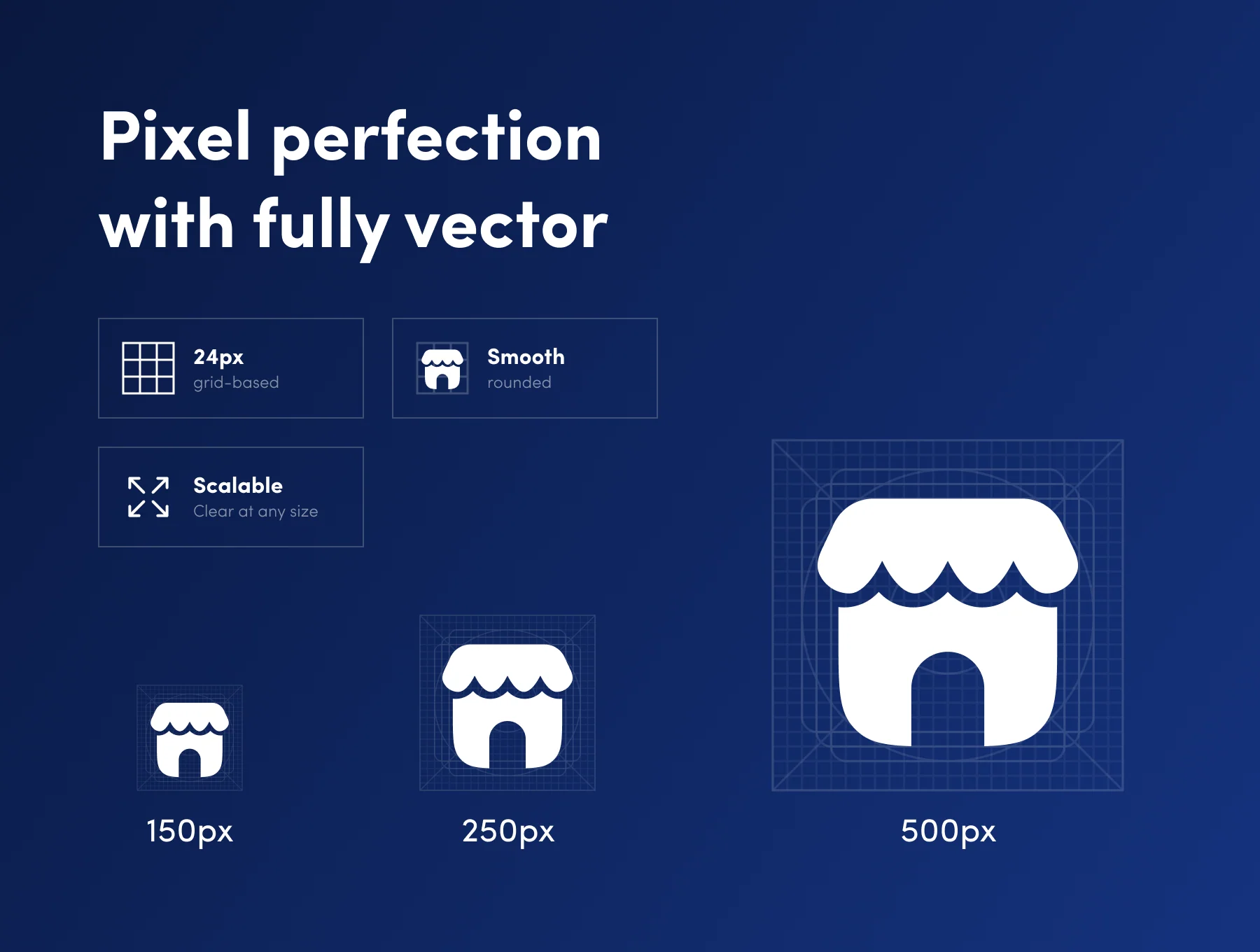 Pixel perfection with fully vector

24px
grid-based

Smooth
rounded

Scalable
Clear at any size

150px

250px

500px